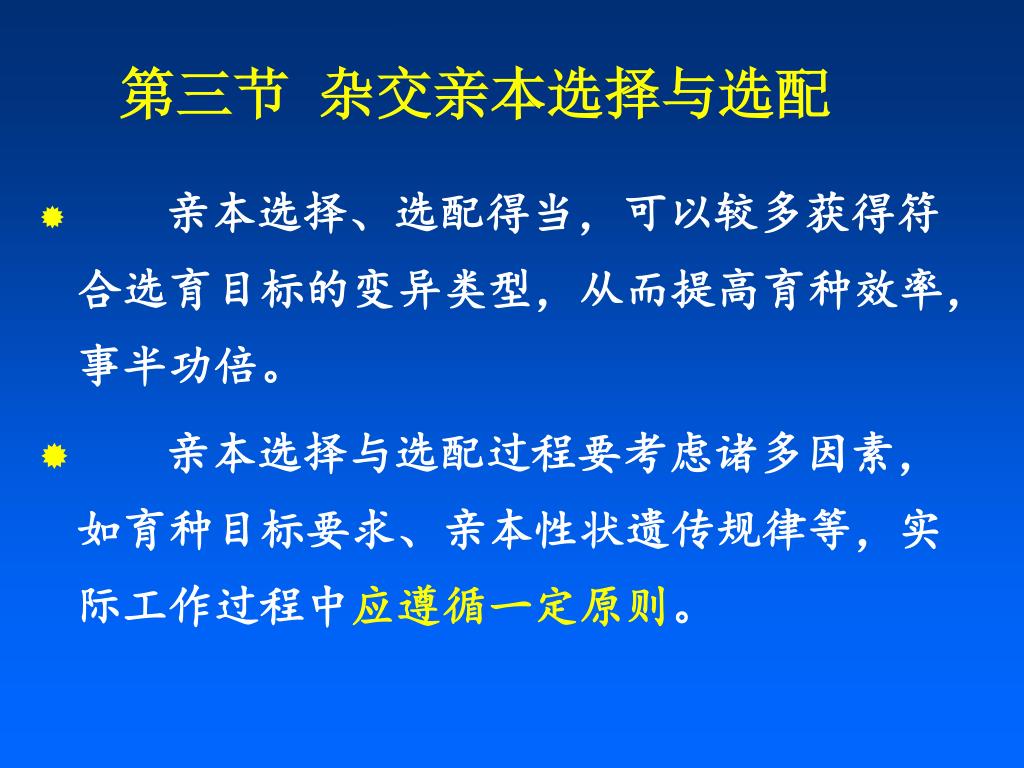 第三节 杂交亲本选择与选配

亲本选择、选配得当，可以较多获得符合选育目标的变异类型，从而提高育种效率，事半功倍。

亲本选择与选配过程要考虑诸多因素，如育种目标要求、亲本性状遗传规律等，实际工作过程中应遵循一定原则。